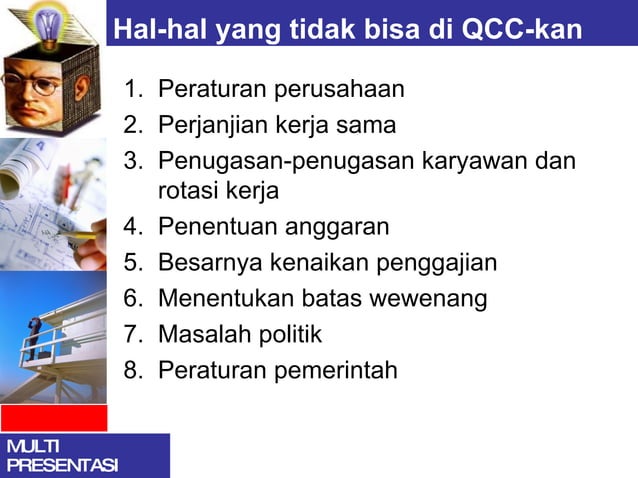 Hal-hal yang tidak bisa di QCC-kan

1. Peraturan perusahaan
2. Perjanjian kerja sama
3. Penugasan-penugasan karyawan dan rotasi kerja
4. Penentuan anggaran
5. Besarnya kenaikan penggajian
6. Menentukan batas wewenang
7. Masalah politik
8. Peraturan pemerintah

MULTI PRESENTASI